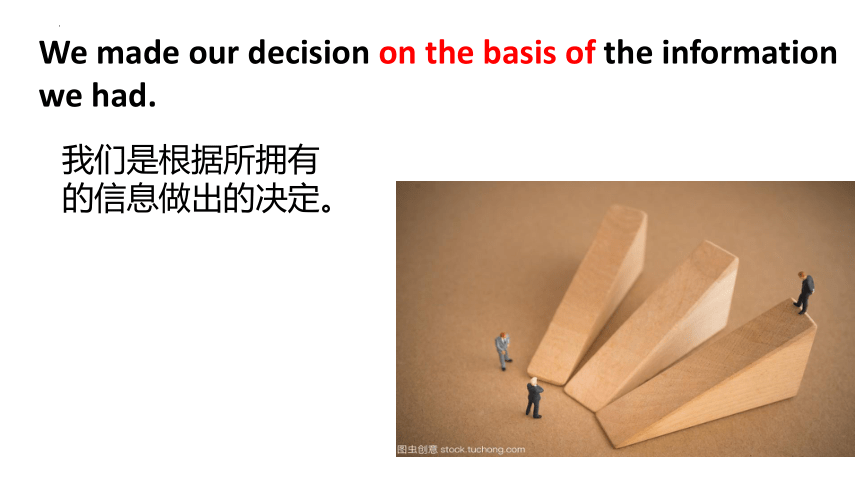 We made our decision on the basis of the information we had.

我们是根据所拥有的信息做出的决定。

图虫创意 stock.tuchong.com